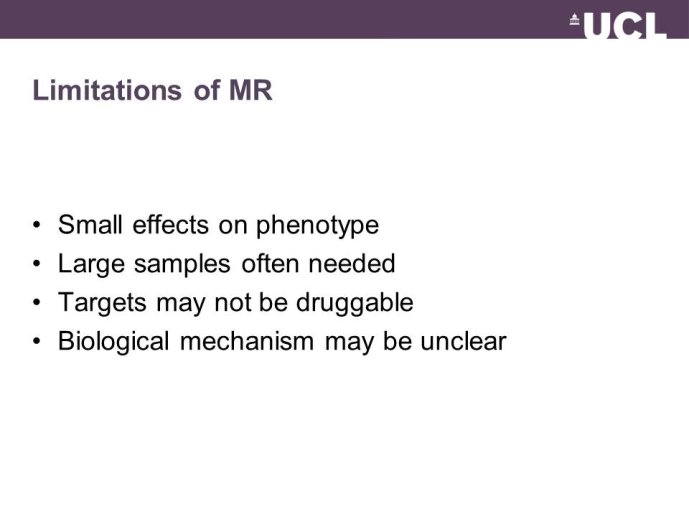 UCL

Limitations of MR

• Small effects on phenotype
• Large samples often needed
• Targets may not be druggable
• Biological mechanism may be unclear